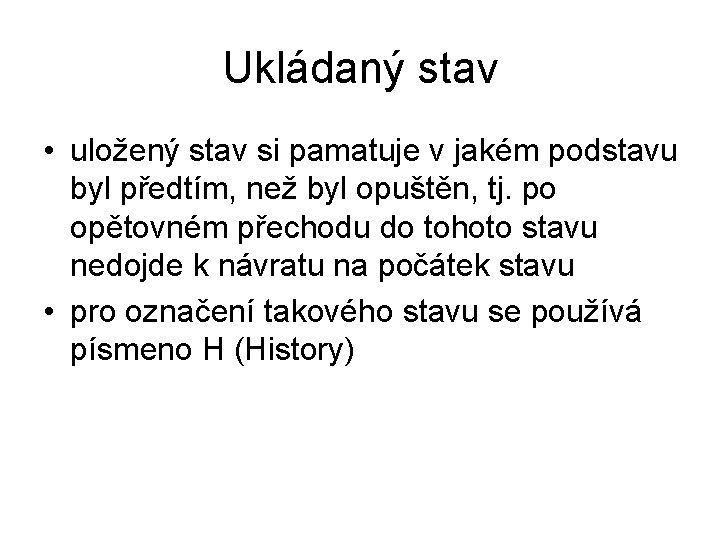 Ukládaný stav

• uložený stav si pamatuje v jakém podstavu byl předtím, než byl opuštěn, tj. po opětovném přechodu do tohoto stavu nedojde k návratu na počátek stavu

• pro označení takového stavu se používá písmeno H (History)